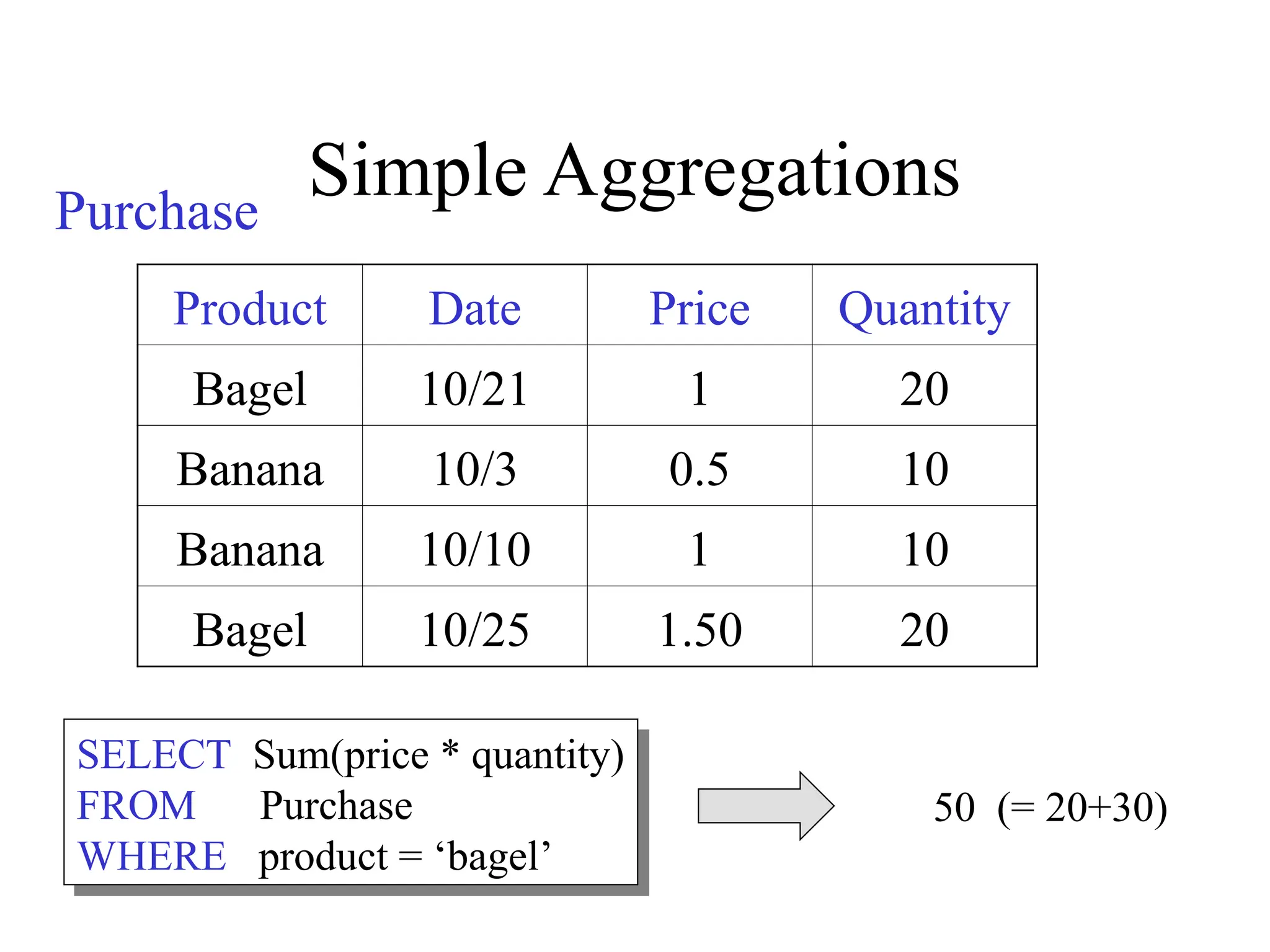 Simple Aggregations

Purchase

| Product | Date | Price | Quantity |
|---|---|---|---|
| Bagel | 10/21 | 1 | 20 |
| Banana | 10/3 | 0.5 | 10 |
| Banana | 10/10 | 1 | 10 |
| Bagel | 10/25 | 1.50 | 20 |

SELECT Sum(price * quantity)
FROM Purchase
WHERE product = ‘bagel’

50 (= 20+30)